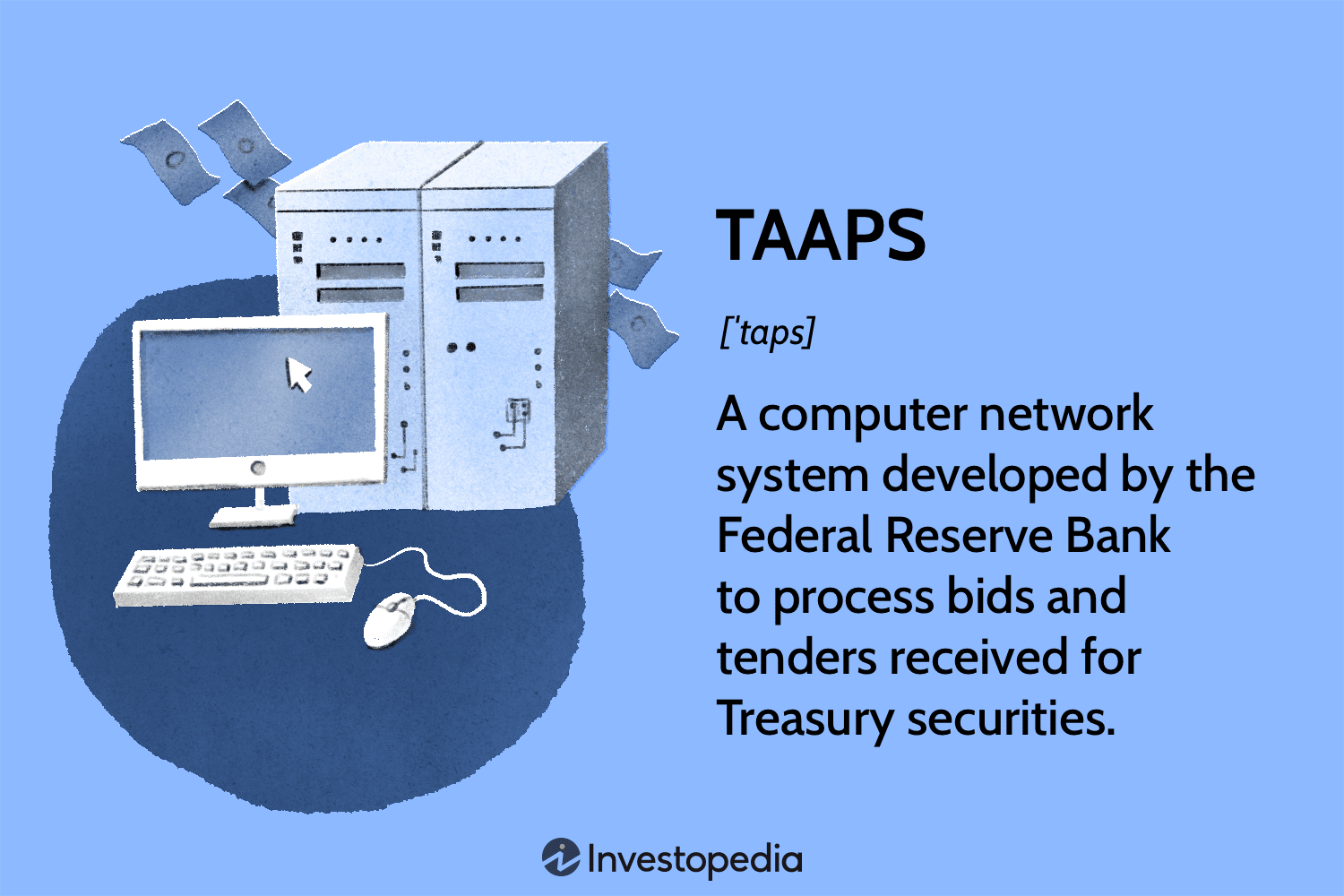 TAAPS

['taps]

A computer network system developed by the Federal Reserve Bank to process bids and tenders received for Treasury securities.

Investopedia